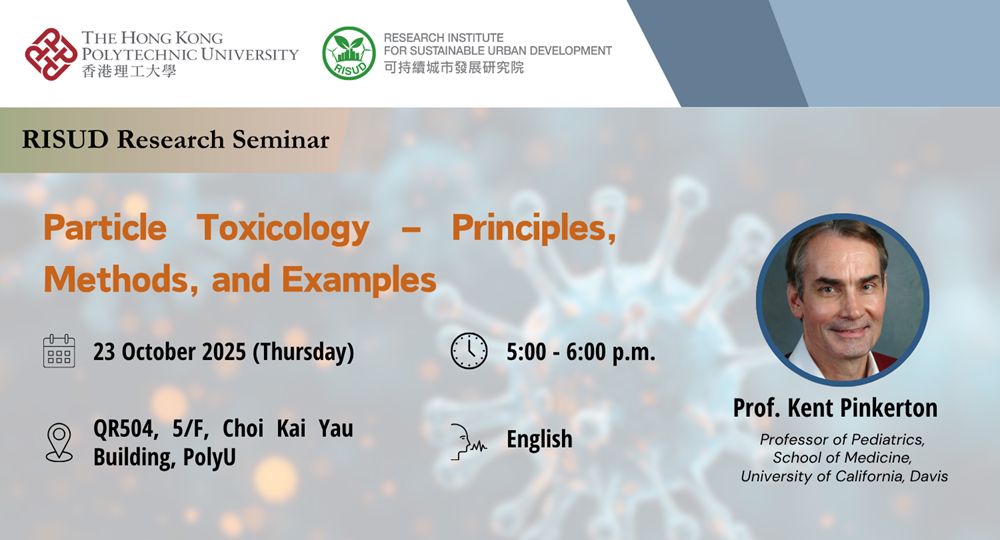 THE HONG KONG POLYTECHNIC UNIVERSITY
香港理工大學

RISUD

RESEARCH INSTITUTE FOR SUSTAINABLE URBAN DEVELOPMENT
可持續城市發展研究院

RISUD Research Seminar

Particle Toxicology – Principles, Methods, and Examples

23 October 2025 (Thursday)

5:00 - 6:00 p.m.

QR504, 5/F, Choi Kai Yau Building, PolyU

English

Prof. Kent Pinkerton
Professor of Pediatrics, School of Medicine, University of California, Davis